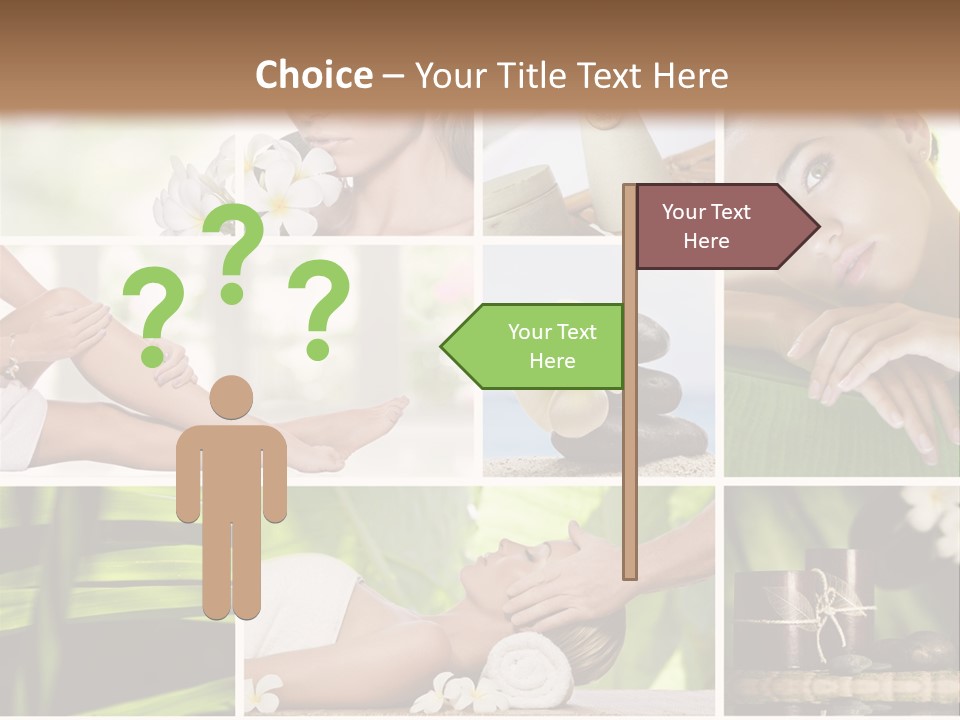 Choice – Your Title Text Here

? ? ?

Your Text Here

Your Text Here